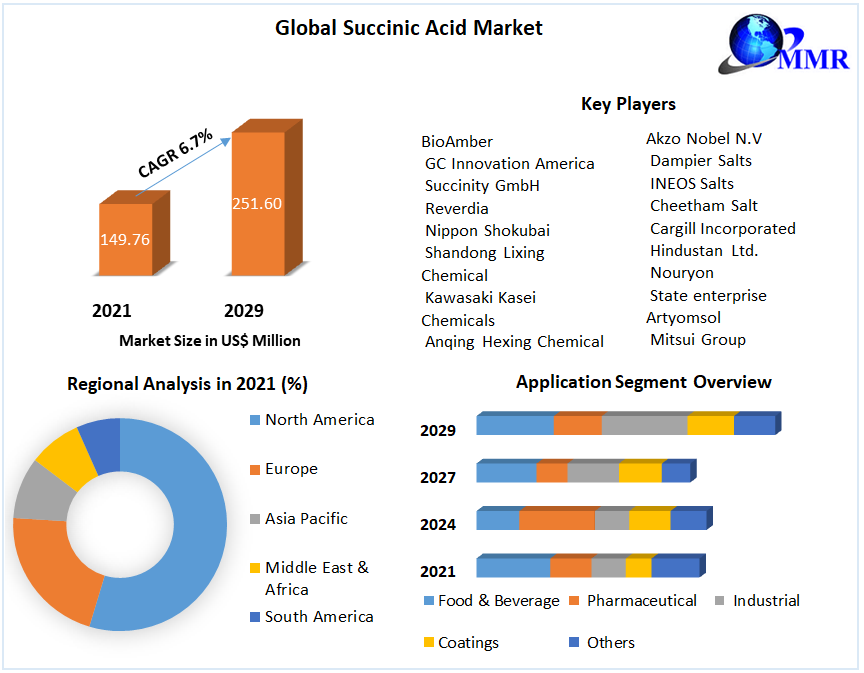 Global Succinic Acid Market

MMR

CAGR 6.7%

149.76

251.60

2021

2029

Market Size in US$ Million

Key Players

BioAmber
GC Innovation America
Succinity GmbH
Reverdia
Nippon Shokubai
Shandong Lixing Chemical
Kawasaki Kasei Chemicals
Anqing Hexing Chemical

Akzo Nobel N.V
Dampier Salts
INEOS Salts
Cheetham Salt
Cargill Incorporated
Hindustan Ltd.
Nouryon
State enterprise
Artyomsol
Mitsui Group

Regional Analysis in 2021 (%)

North America
Europe
Asia Pacific
Middle East & Africa
South America

Application Segment Overview

2029
2027
2024
2021

Food & Beverage
Pharmaceutical
Industrial
Coatings
Others